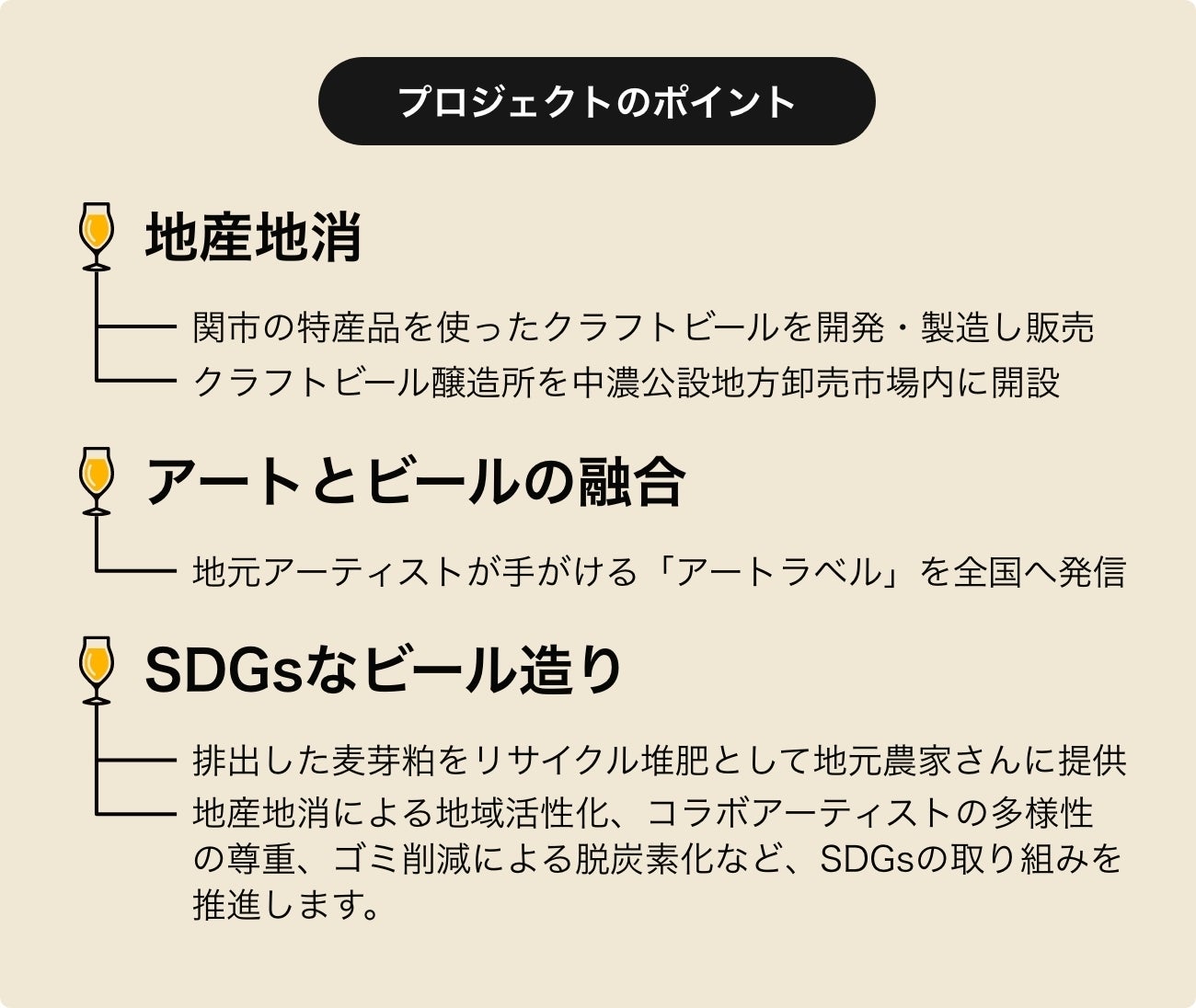 プロジェクトのポイント

地産地消

関市の特産品を使ったクラフトビールを開発・製造し販売

クラフトビール醸造所を中濃公設地方卸売市場内に開設

アートとビールの融合

地元アーティストが手がける「アートラベル」を全国へ発信

SDGsなビール造り

排出した麦芽粕をリサイクル堆肥として地元農家さんに提供

地産地消による地域活性化、コラボアーティストの多様性の尊重、ゴミ削減による脱炭素化など、SDGsの取り組みを推進します。